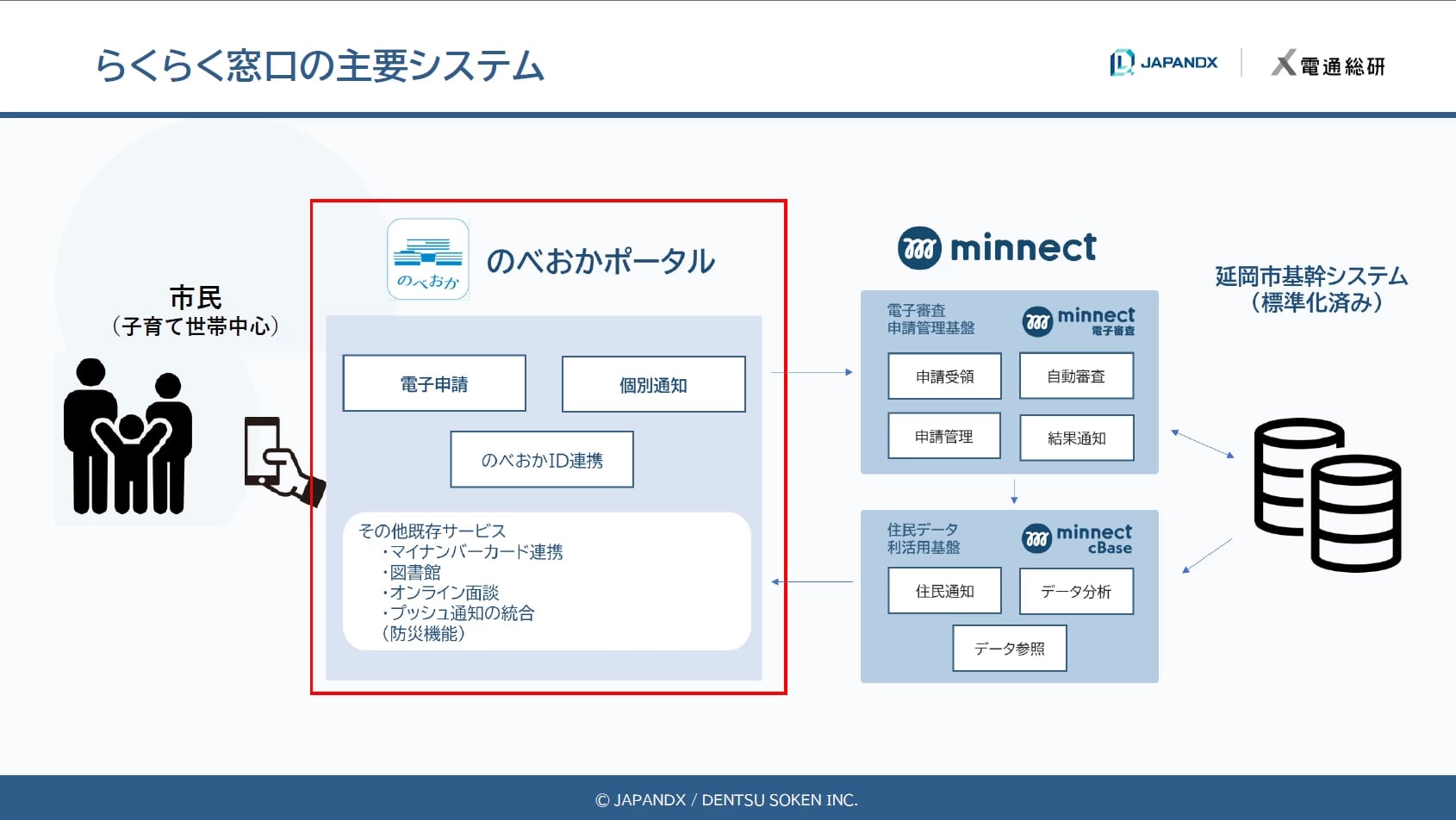 らくらく窓口の主要システム

JAPANDX

電通総研

市民
（子育て世帯中心）

のべおか

のべおかポータル

電子申請

個別通知

のべおかID連携

その他既存サービス
・マイナンバーカード連携
・図書館
・オンライン面談
・プッシュ通知の統合
（防災機能）

minnect

電子審査
申請管理基盤

minnect
電子審査

申請受領

自動審査

申請管理

結果通知

住民データ
利活用基盤

minnect
cBase

住民通知

データ分析

データ参照

延岡市基幹システム
（標準化済み）

© JAPANDX / DENTSU SOKEN INC.